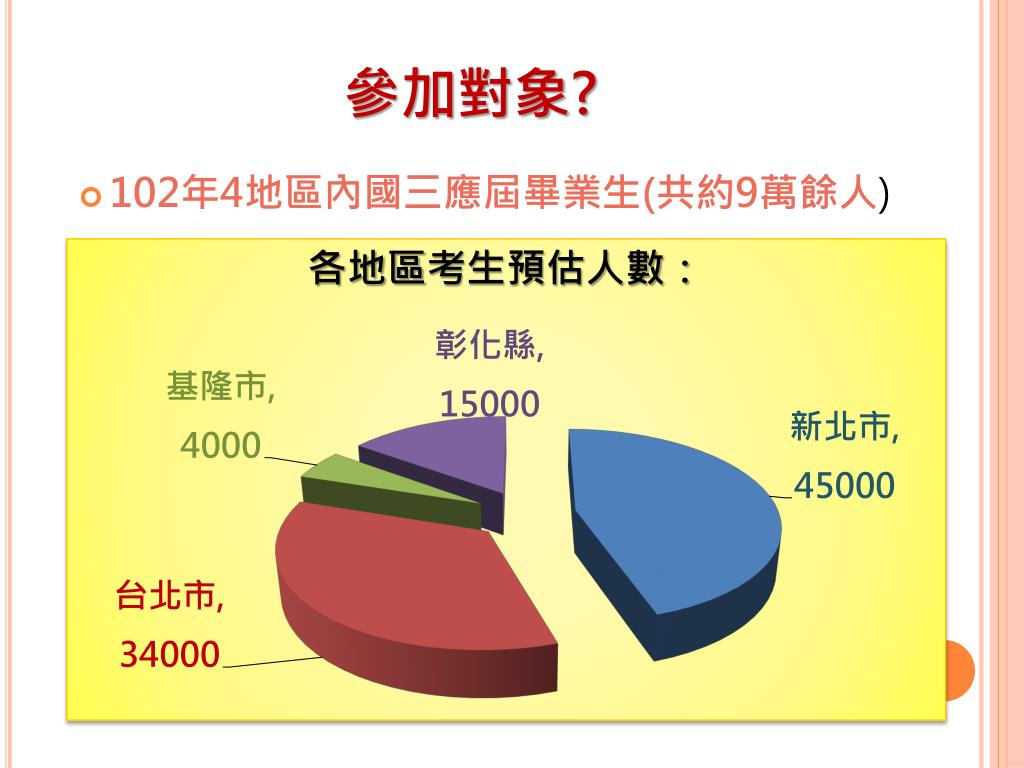 參加對象?

102年4地區內國三應屆畢業生(共約9萬餘人)

各地區考生預估人數：

彰化縣, 15000

基隆市, 4000

新北市, 45000

台北市, 34000